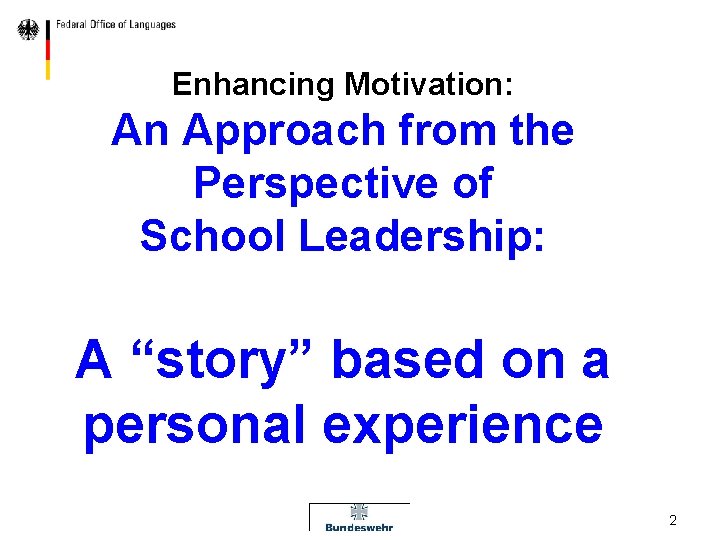 Federal Office of Languages

Enhancing Motivation:
An Approach from the Perspective of School Leadership:

A “story” based on a personal experience

Bundeswehr

2